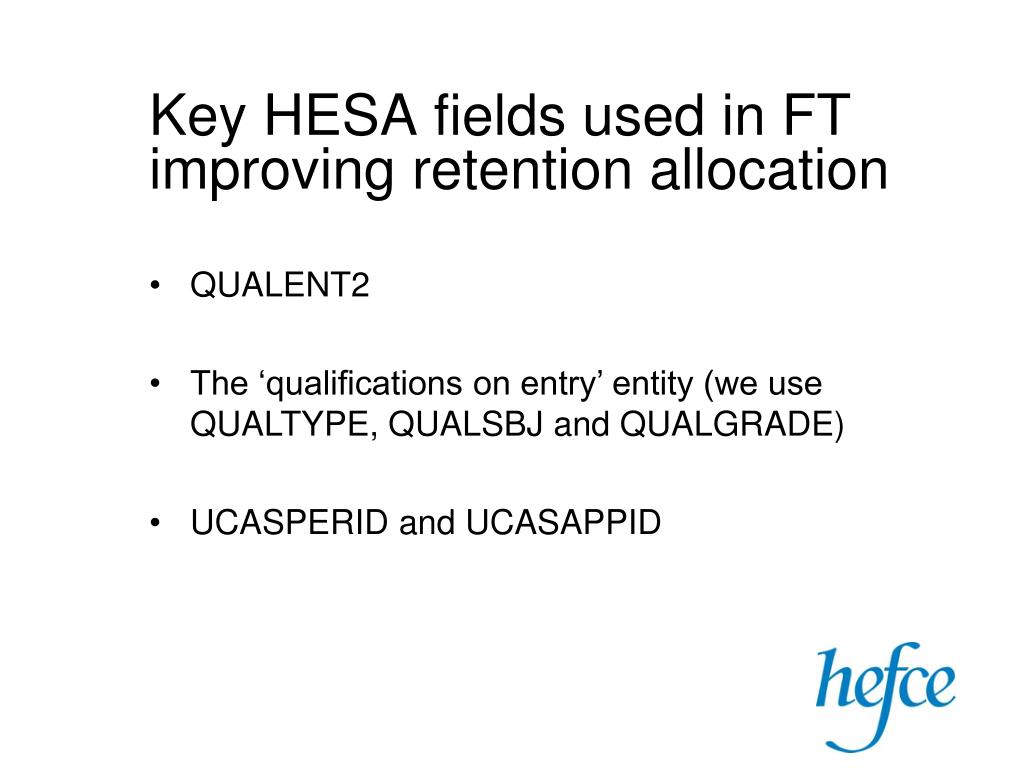 Key HESA fields used in FT improving retention allocation

• QUALENT2

• The ‘qualifications on entry’ entity (we use QUALTYPE, QUALSBJ and QUALGRADE)

• UCASPERID and UCASAPPID

hefce